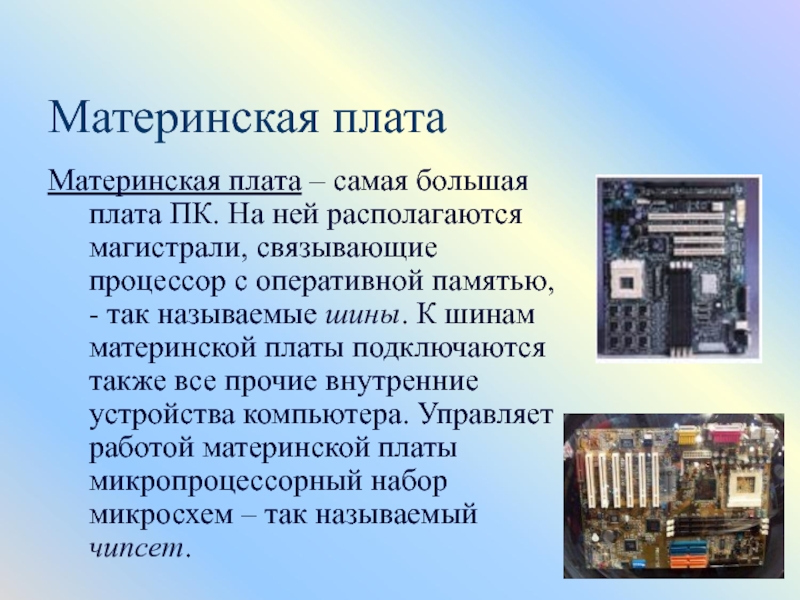 Материнская плата

Материнская плата – самая большая плата ПК. На ней располагаются магистрали, связывающие процессор с оперативной памятью, - так называемые шины. К шинам материнской платы подключаются также все прочие внутренние устройства компьютера. Управляет работой материнской платы микропроцессорный набор микросхем – так называемый чипсет.